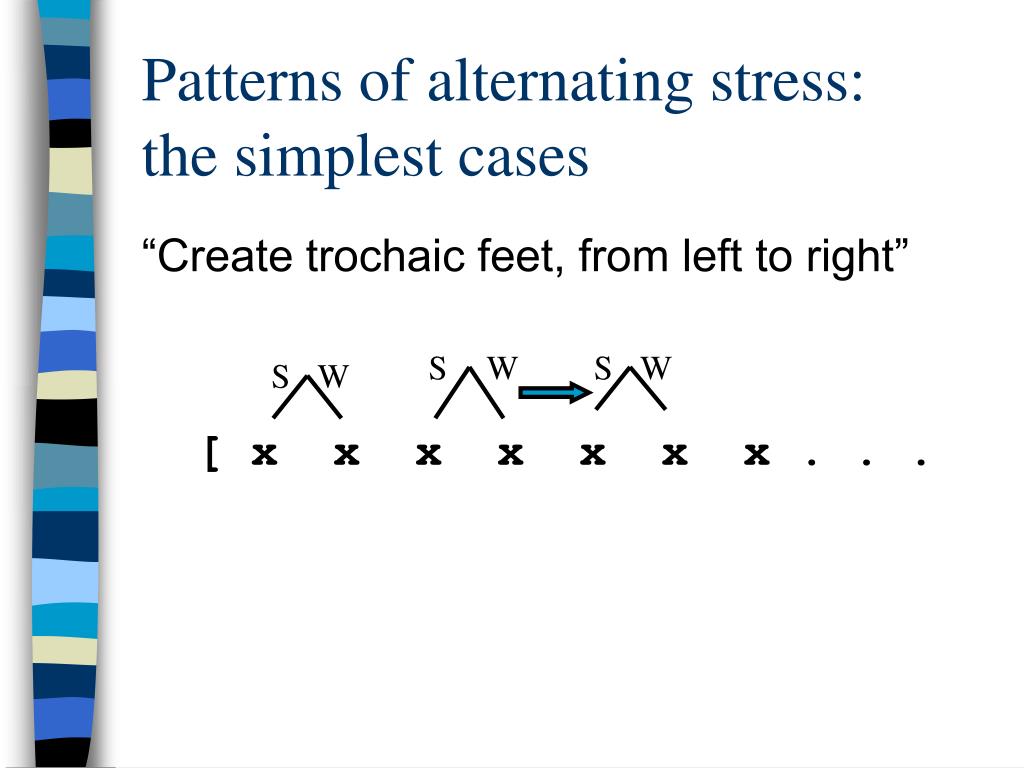 Patterns of alternating stress: the simplest cases

“Create trochaic feet, from left to right”

S W S W S W

[ x x x x x x x . . .